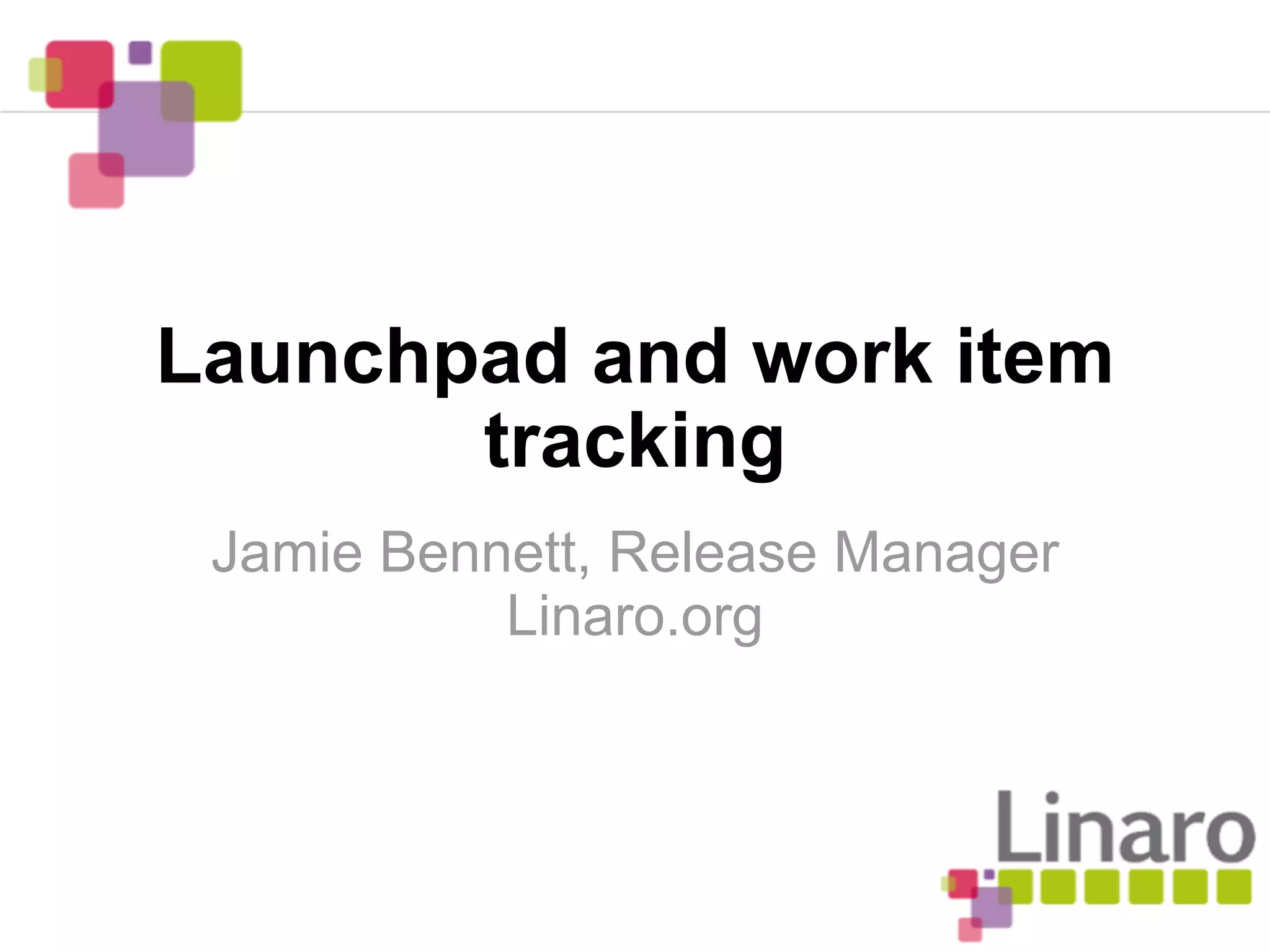 Launchpad and work item tracking

Jamie Bennett, Release Manager
Linaro.org

Linaro